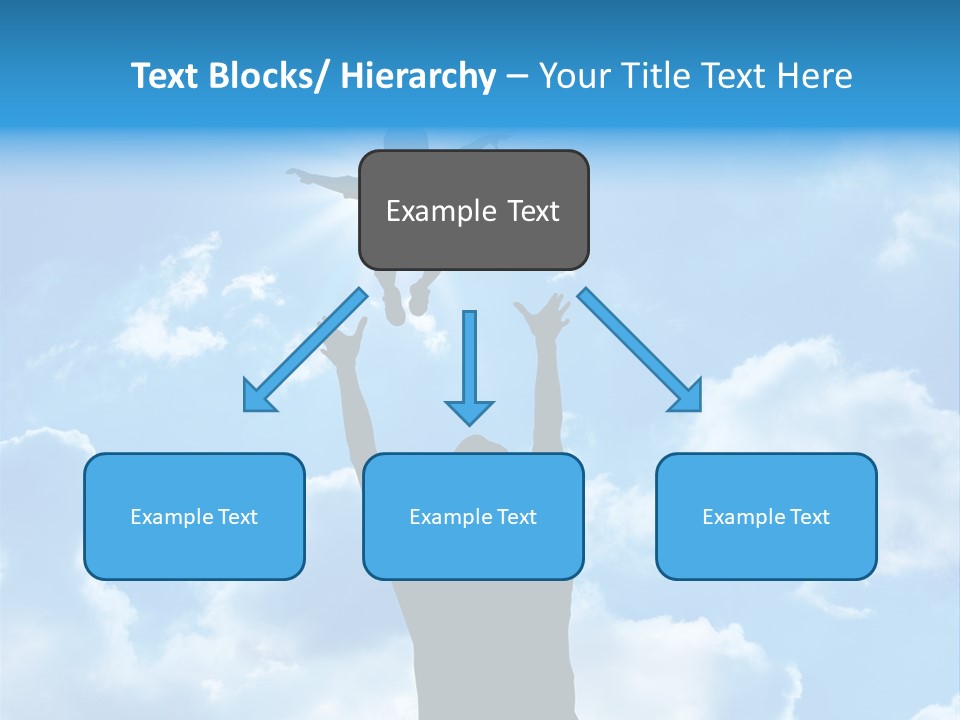 Text Blocks/ Hierarchy – Your Title Text Here

Example Text

Example Text

Example Text

Example Text